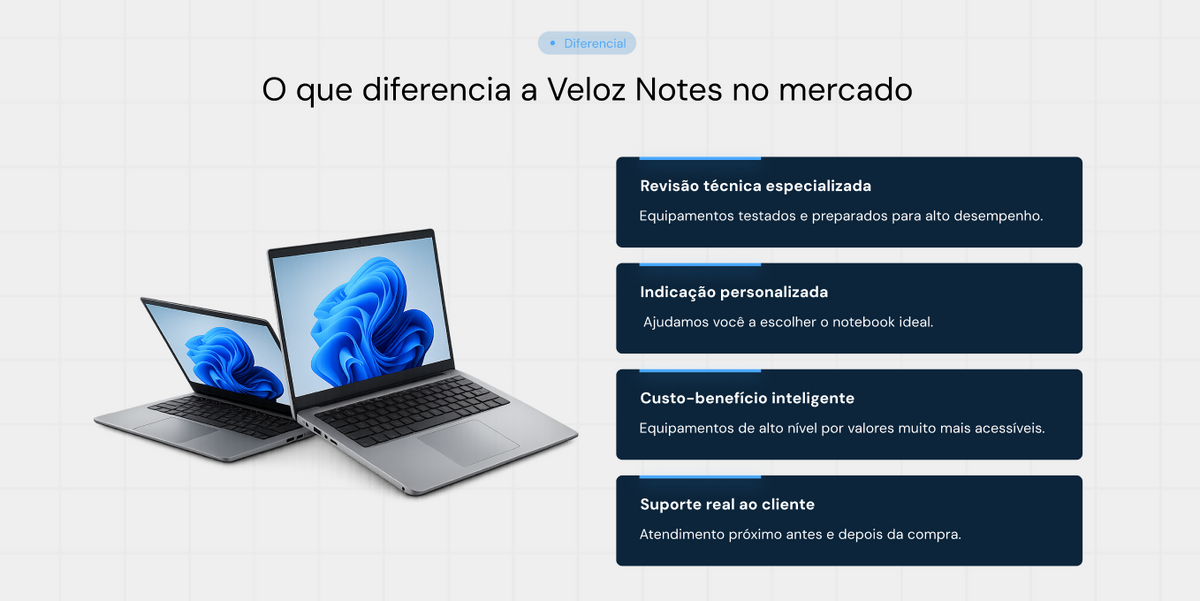 Diferencial

O que diferencia a Veloz Notes no mercado

Revisão técnica especializada

Equipamentos testados e preparados para alto desempenho.

Indicação personalizada

Ajudamos você a escolher o notebook ideal.

Custo-benefício inteligente

Equipamentos de alto nível por valores muito mais acessíveis.

Suporte real ao cliente

Atendimento próximo antes e depois da compra.